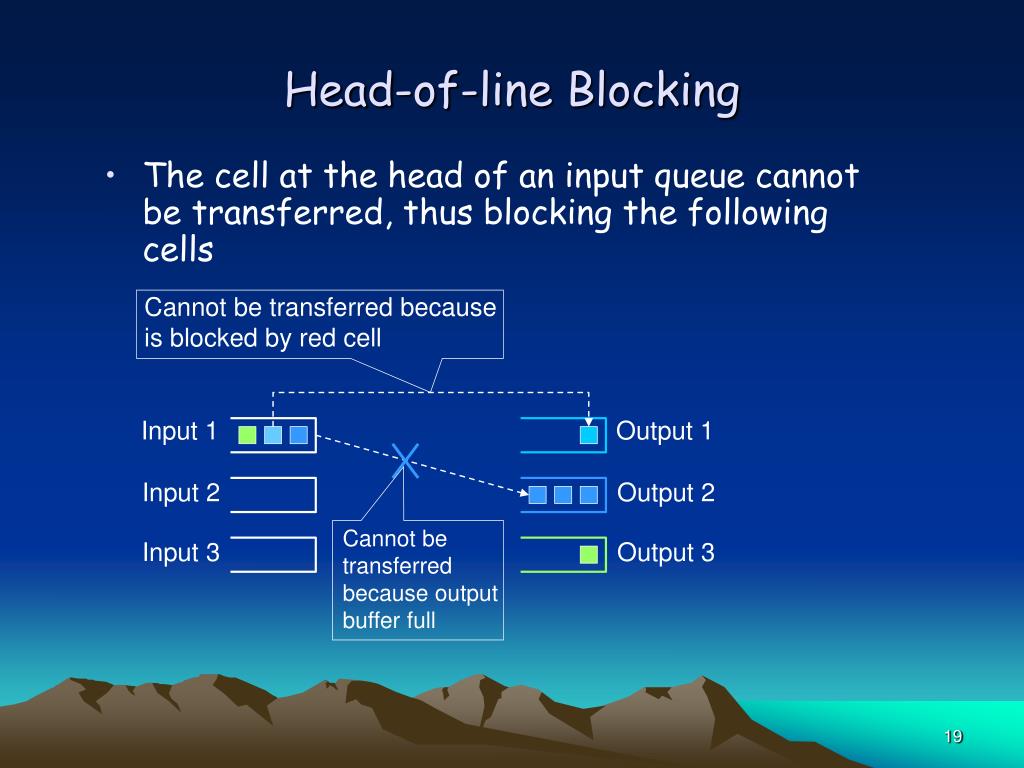 Head-of-line Blocking

• The cell at the head of an input queue cannot be transferred, thus blocking the following cells

Cannot be transferred because is blocked by red cell

Input 1

Input 2

Input 3

Output 1

Output 2

Output 3

Cannot be transferred because output buffer full

19